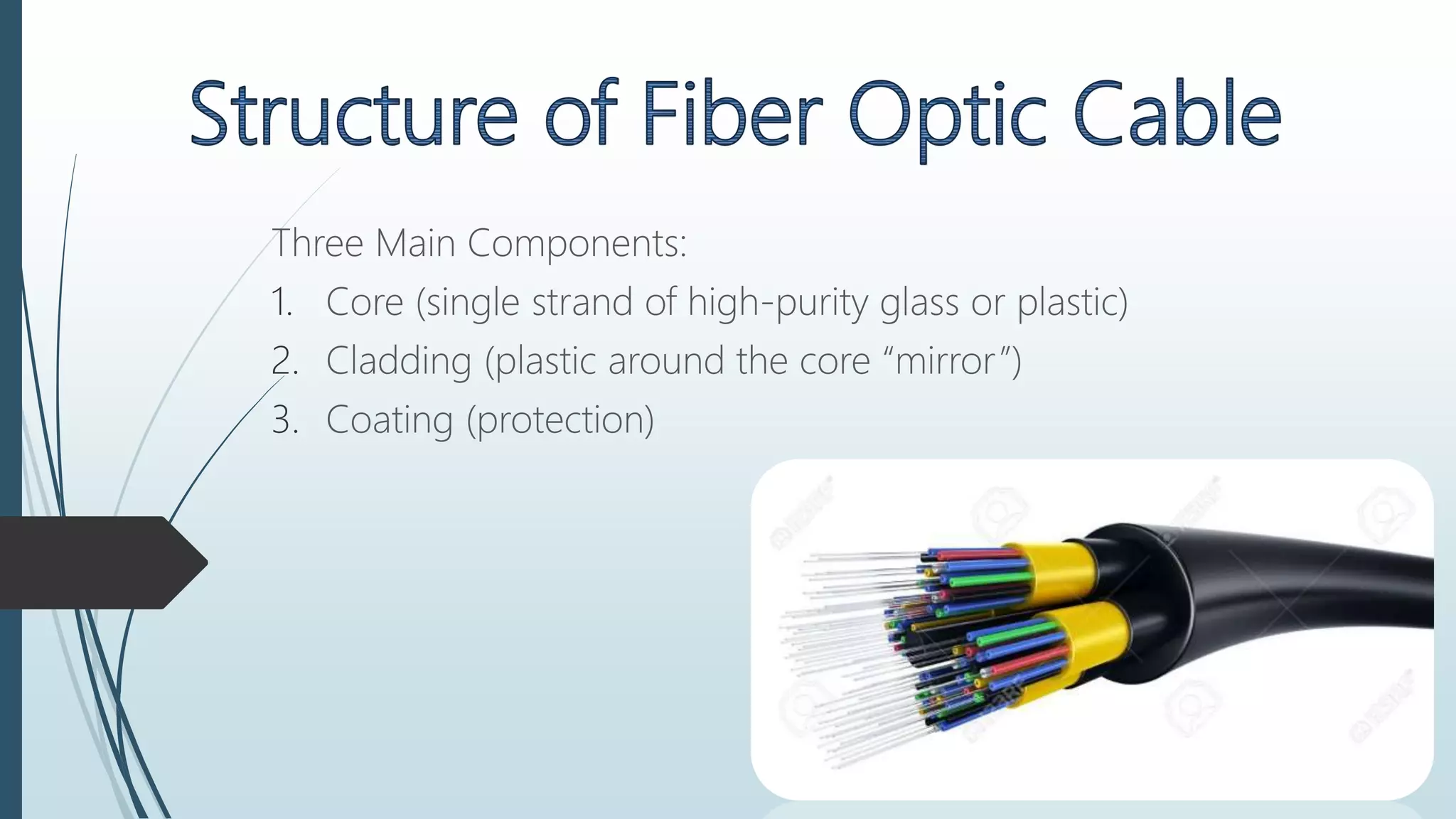 Structure of Fiber Optic Cable

Three Main Components:
1. Core (single strand of high-purity glass or plastic)
2. Cladding (plastic around the core “mirror”)
3. Coating (protection)